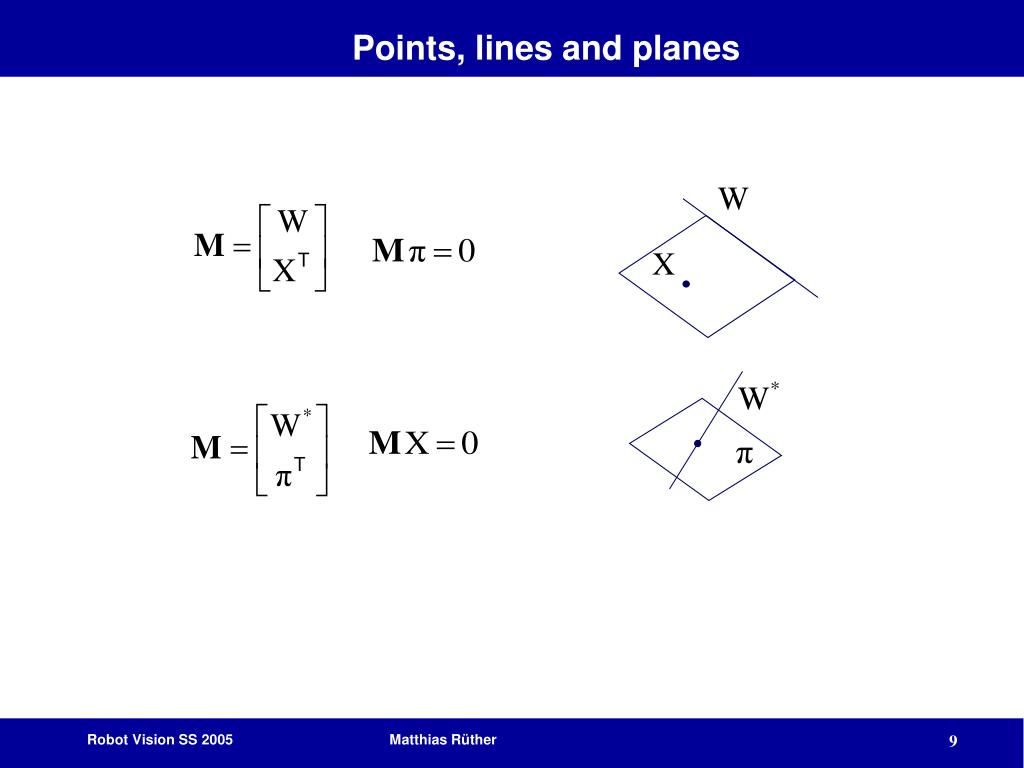 Points, lines and planes

$\mathbf{M} = \begin{bmatrix} W \\ X^T \end{bmatrix}$ $\mathbf{M}\pi = 0$

W

X

$\mathbf{M} = \begin{bmatrix} W^* \\ \pi^T \end{bmatrix}$ $\mathbf{M}X = 0$

$W^*$

$\pi$

Robot Vision SS 2005

Matthias Rüther

9